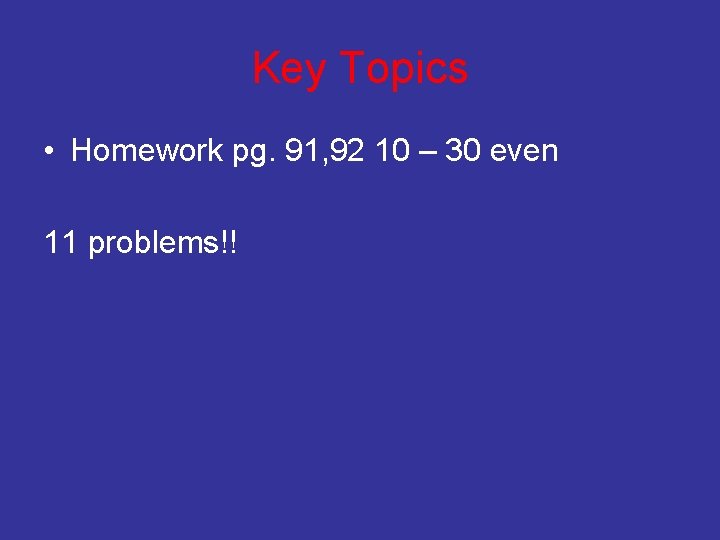 Key Topics

• Homework pg. 91,92 10 – 30 even

11 problems!!